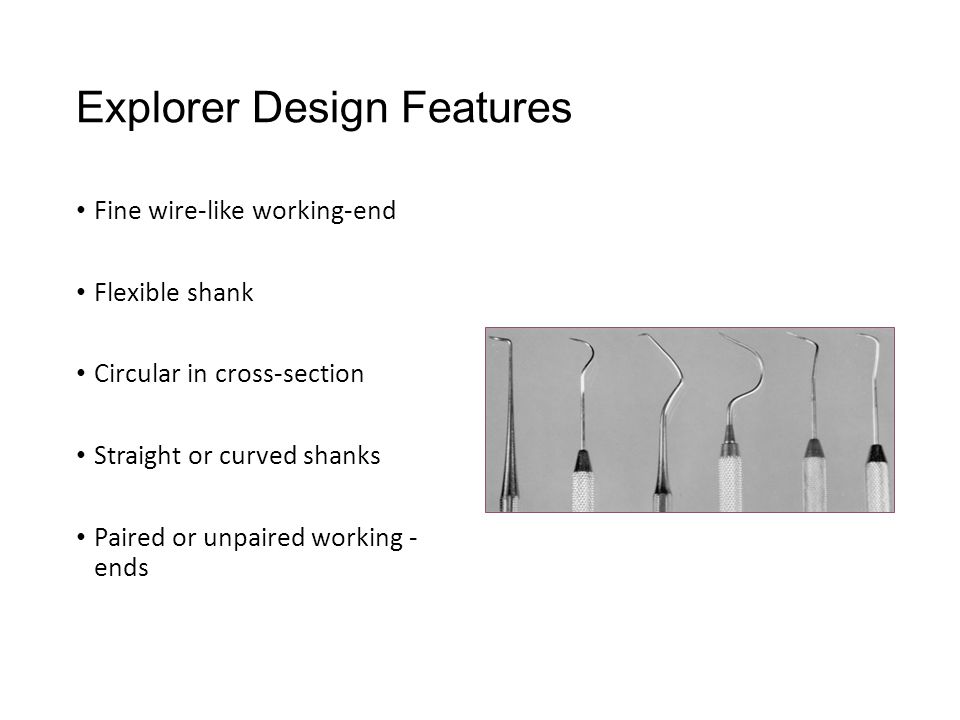 Explorer Design Features

• Fine wire-like working-end

• Flexible shank

• Circular in cross-section

• Straight or curved shanks

• Paired or unpaired working - ends